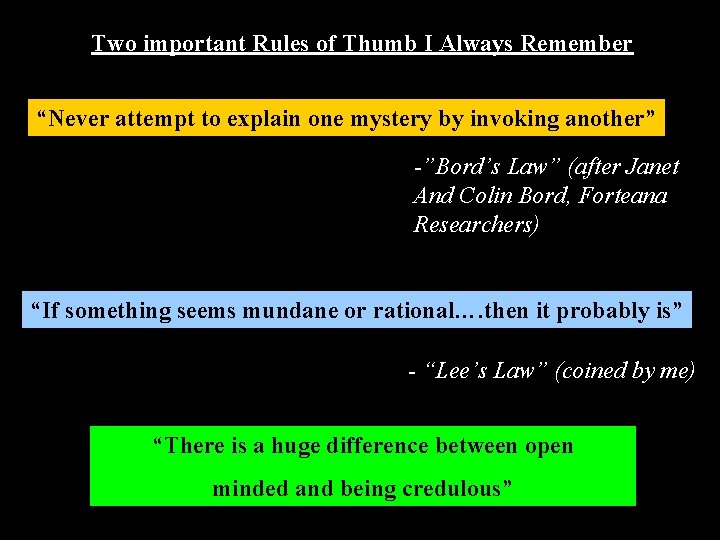 Two important Rules of Thumb I Always Remember

"Never attempt to explain one mystery by invoking another"

-"Bord's Law" (after Janet And Colin Bord, Forteana Researchers)

"If something seems mundane or rational….then it probably is"

- "Lee's Law" (coined by me)

"There is a huge difference between open minded and being credulous"